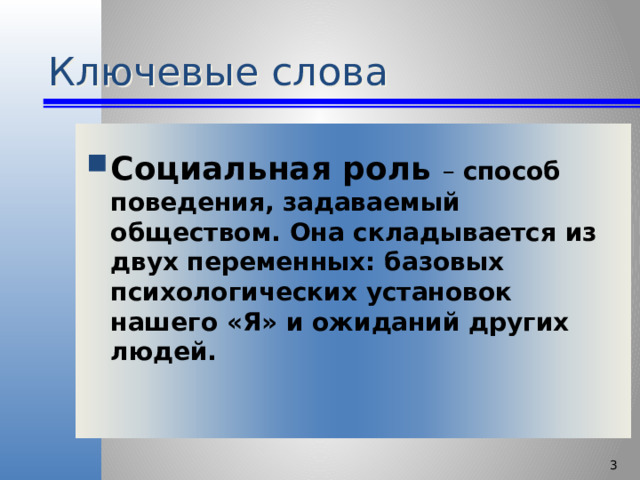 Ключевые слова

Социальная роль – способ поведения, задаваемый обществом. Она складывается из двух переменных: базовых психологических установок нашего «Я» и ожиданий других людей.

3